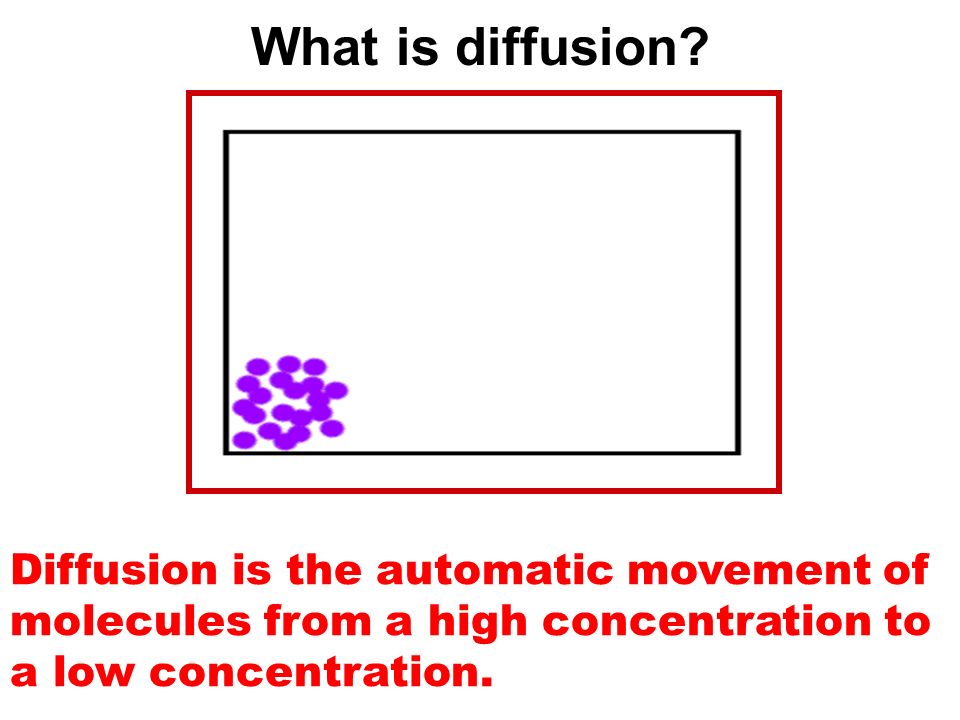 What is diffusion?

Diffusion is the automatic movement of molecules from a high concentration to a low concentration.